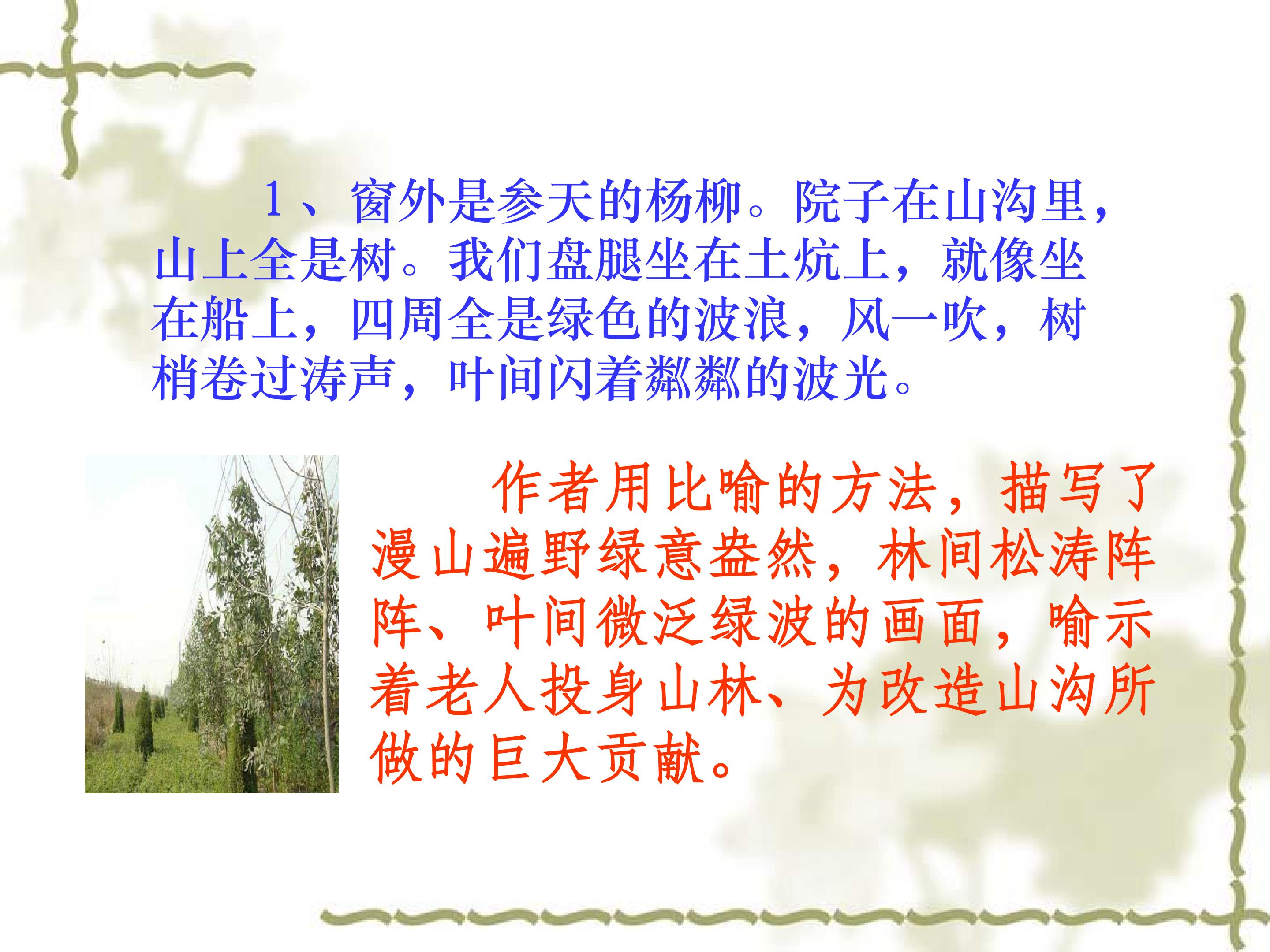 1、窗外是参天的杨柳。院子在山沟里，山上全是树。我们盘腿坐在土炕上，就像坐在船上，四周全是绿色的波浪，风一吹，树梢卷过涛声，叶间闪着粼粼的波光。

作者用比喻的方法，描写了漫山遍野绿意盎然，林间松涛阵阵、叶间微泛绿波的画面，喻示着老人投身山林、为改造山沟所做的巨大贡献。